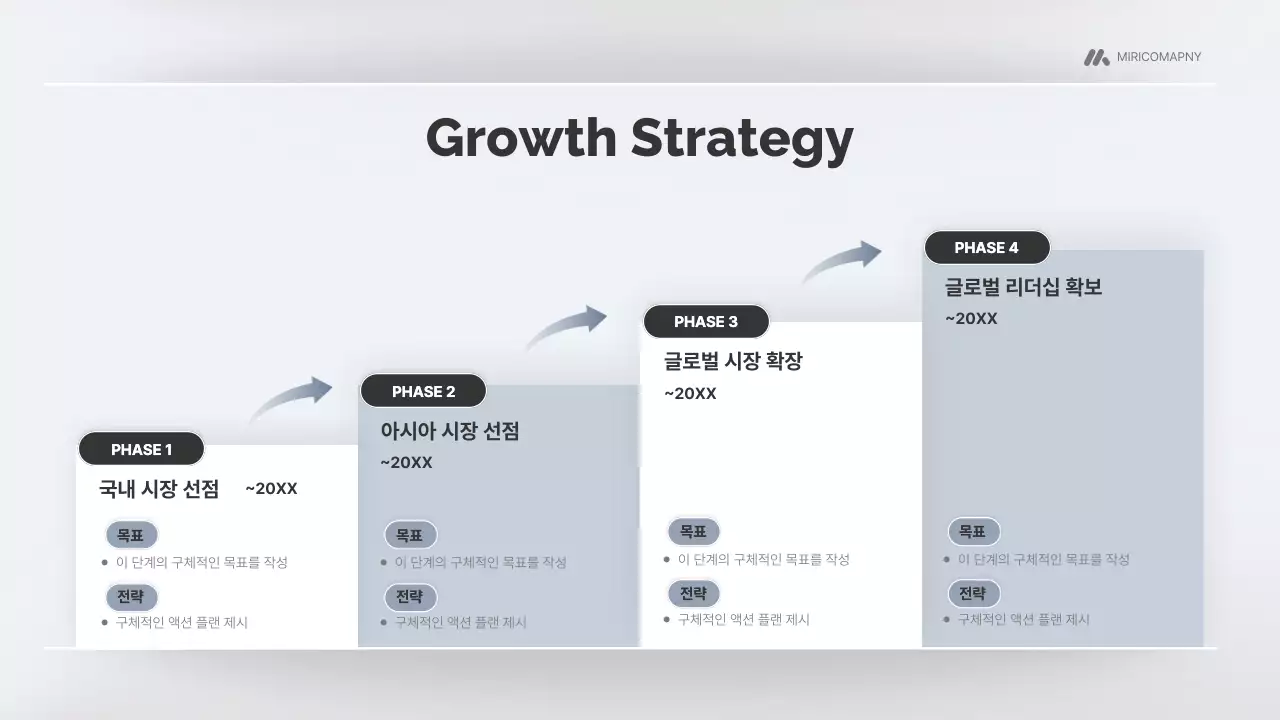 MIRICOMAPNY

Growth Strategy

PHASE 1
국내 시장 선점 ~20XX
목표
• 이 단계의 구체적인 목표를 작성
전략
• 구체적인 액션 플랜 제시

PHASE 2
아시아 시장 선점
~20XX
목표
• 이 단계의 구체적인 목표를 작성
전략
• 구체적인 액션 플랜 제시

PHASE 3
글로벌 시장 확장
~20XX
목표
• 이 단계의 구체적인 목표를 작성
전략
• 구체적인 액션 플랜 제시

PHASE 4
글로벌 리더십 확보
~20XX
목표
• 이 단계의 구체적인 목표를 작성
전략
• 구체적인 액션 플랜 제시